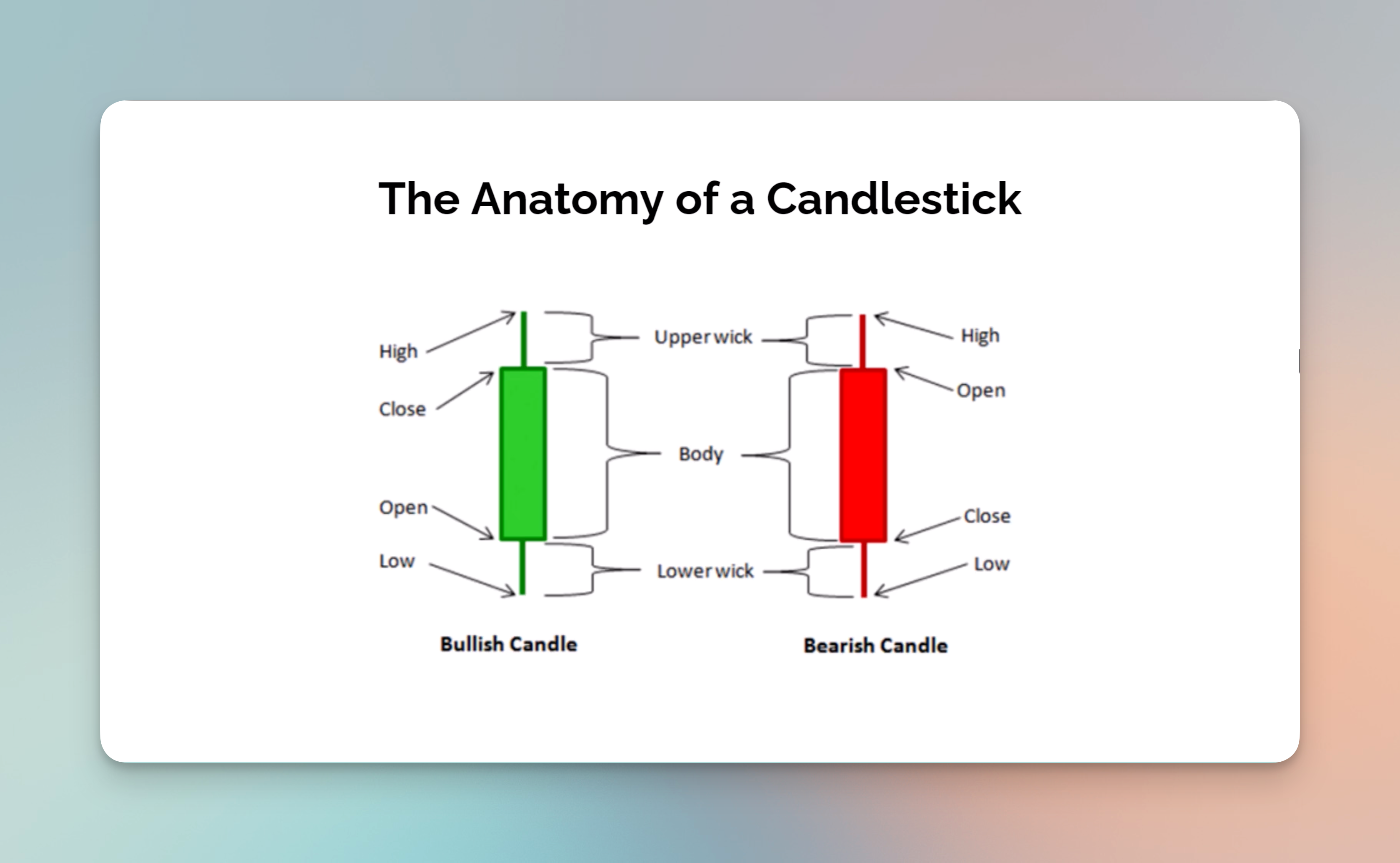 The Anatomy of a Candlestick

High
Close
Open
Low

Upper wick
Body
Lower wick

High
Open
Close
Low

Bullish Candle

Bearish Candle